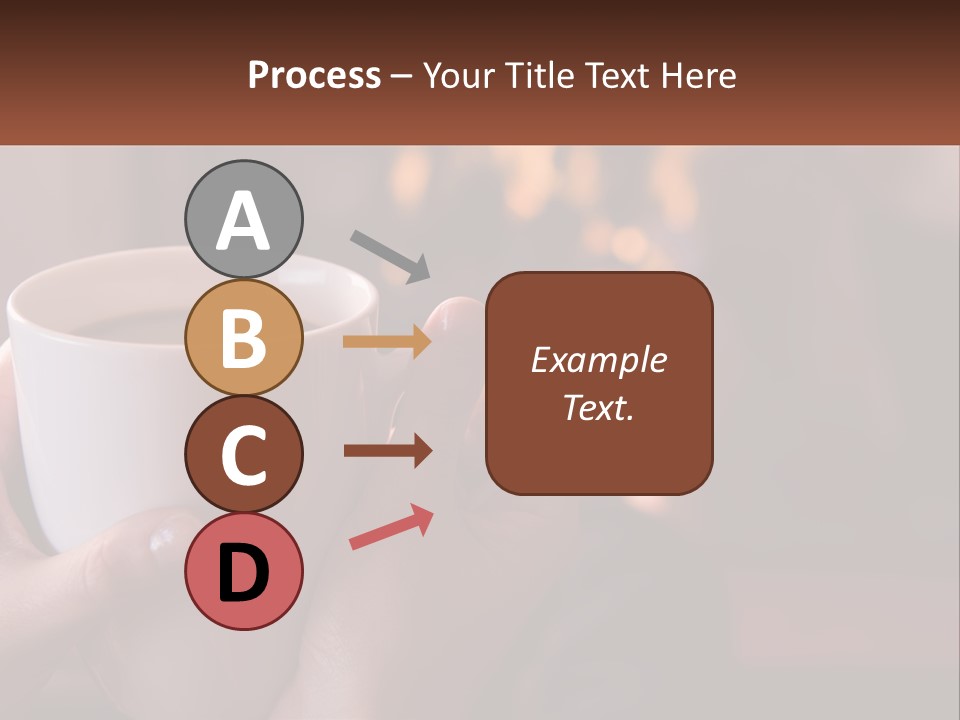 Process – Your Title Text Here

A

B

C

D

Example Text.